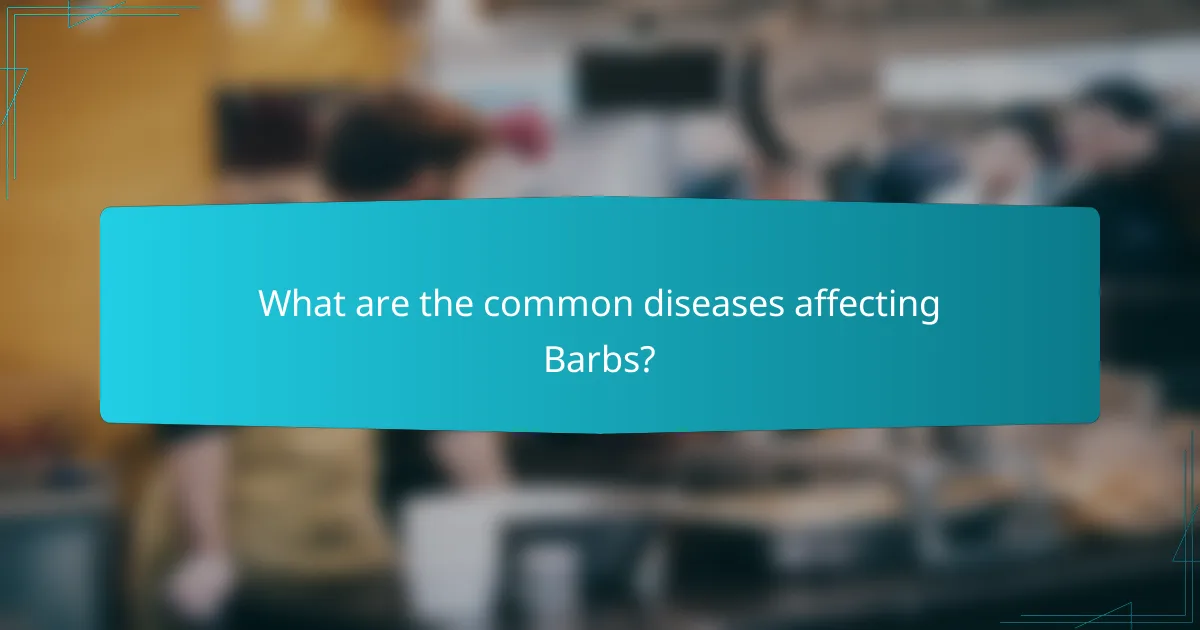 What are the common diseases affecting Barbs?